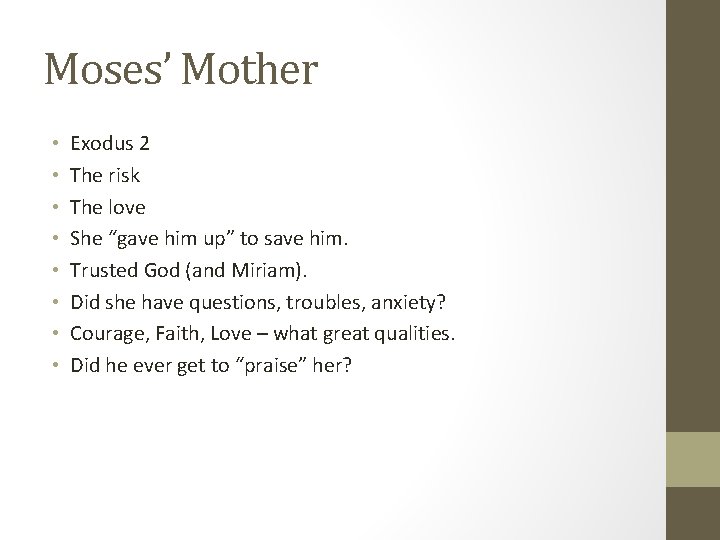 Moses' Mother

• Exodus 2
• The risk
• The love
• She "gave him up" to save him.
• Trusted God (and Miriam).
• Did she have questions, troubles, anxiety?
• Courage, Faith, Love – what great qualities.
• Did he ever get to "praise" her?